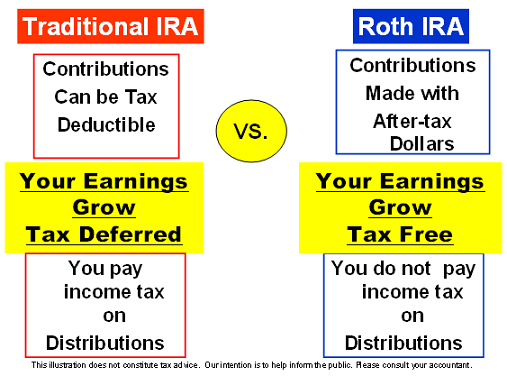 Traditional IRA

Contributions Can be Tax Deductible

Your Earnings Grow Tax Deferred

You pay income tax on Distributions

VS.

Roth IRA

Contributions Made with After-tax Dollars

Your Earnings Grow Tax Free

You do not pay income tax on Distributions

This illustration does not constitute tax advice. Our intention is to help inform the public. Please consult your accountant.